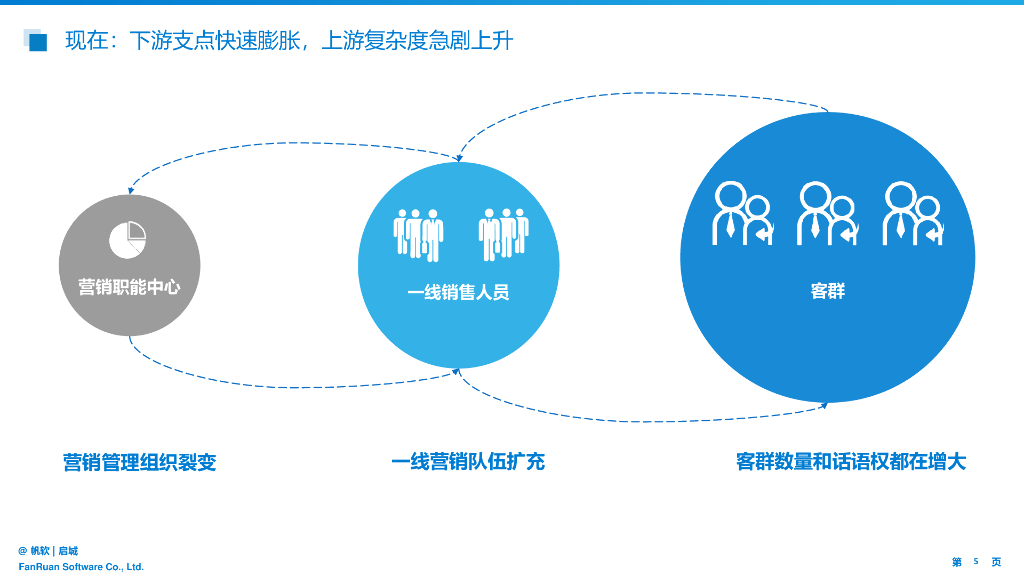 现在：下游支点快速膨胀，上游复杂度急剧上升

营销职能中心

一线销售人员

客群

营销管理组织裂变

一线营销队伍扩充

客群数量和话语权都在增大

@ 帆软 | 启城
FanRuan Software Co., Ltd.

第 5 页